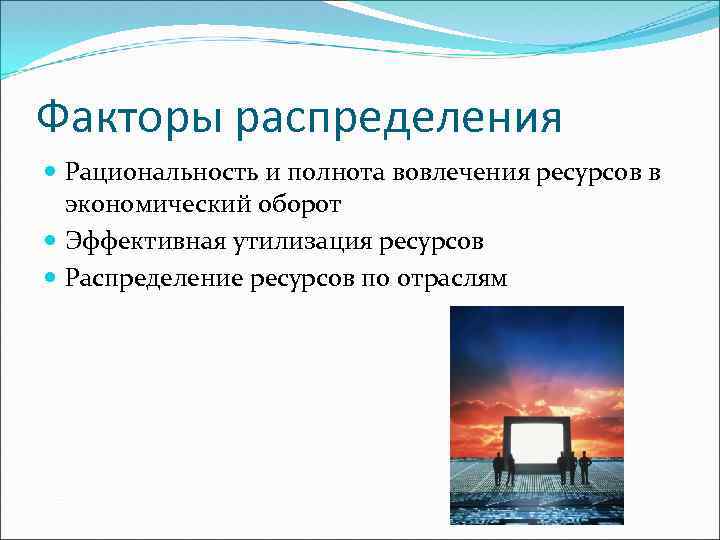 Факторы распределения

Рациональность и полнота вовлечения ресурсов в экономический оборот

Эффективная утилизация ресурсов

Распределение ресурсов по отраслям